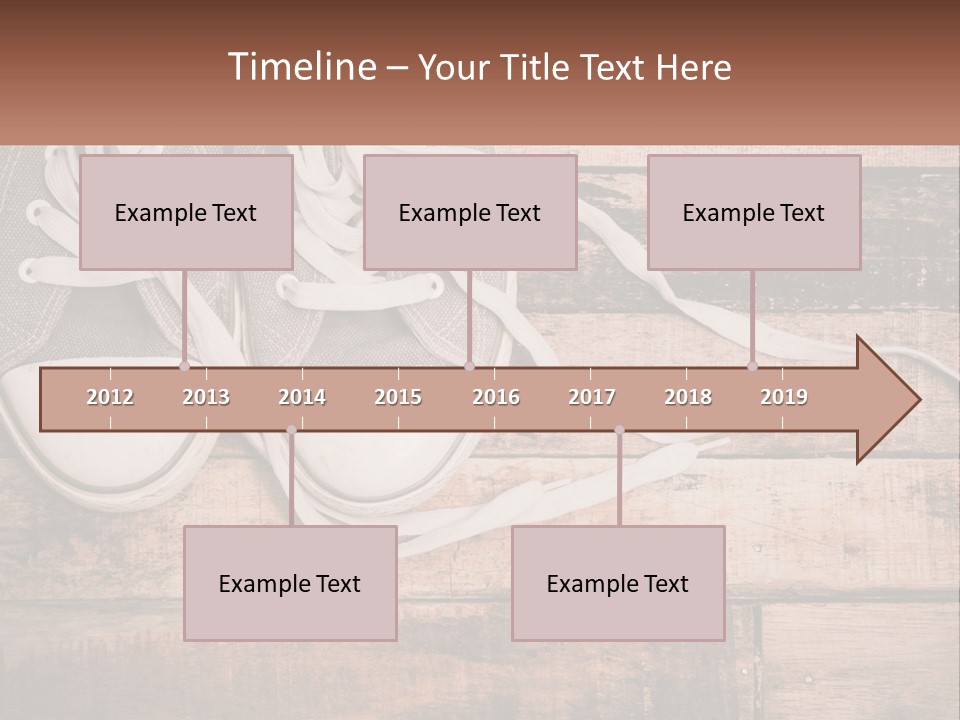 Timeline – Your Title Text Here

Example Text

Example Text

Example Text

2012 2013 2014 2015 2016 2017 2018 2019

Example Text

Example Text